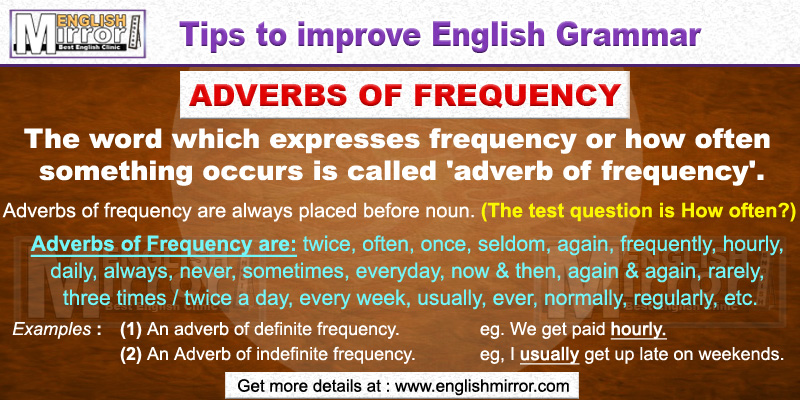 ENGLISH Mirror
Best English Clinic

Tips to improve English Grammar

ADVERBS OF FREQUENCY

The word which expresses frequency or how often something occurs is called 'adverb of frequency'.

Adverbs of frequency are always placed before noun. (The test question is How often?)

Adverbs of Frequency are: twice, often, once, seldom, again, frequently, hourly, daily, always, never, sometimes, everyday, now & then, again & again, rarely, three times / twice a day, every week, usually, ever, normally, regularly, etc.

Examples : (1) An adverb of definite frequency. eg. We get paid hourly.
(2) An Adverb of indefinite frequency. eg, I usually get up late on weekends.

Get more details at : www.englishmirror.com